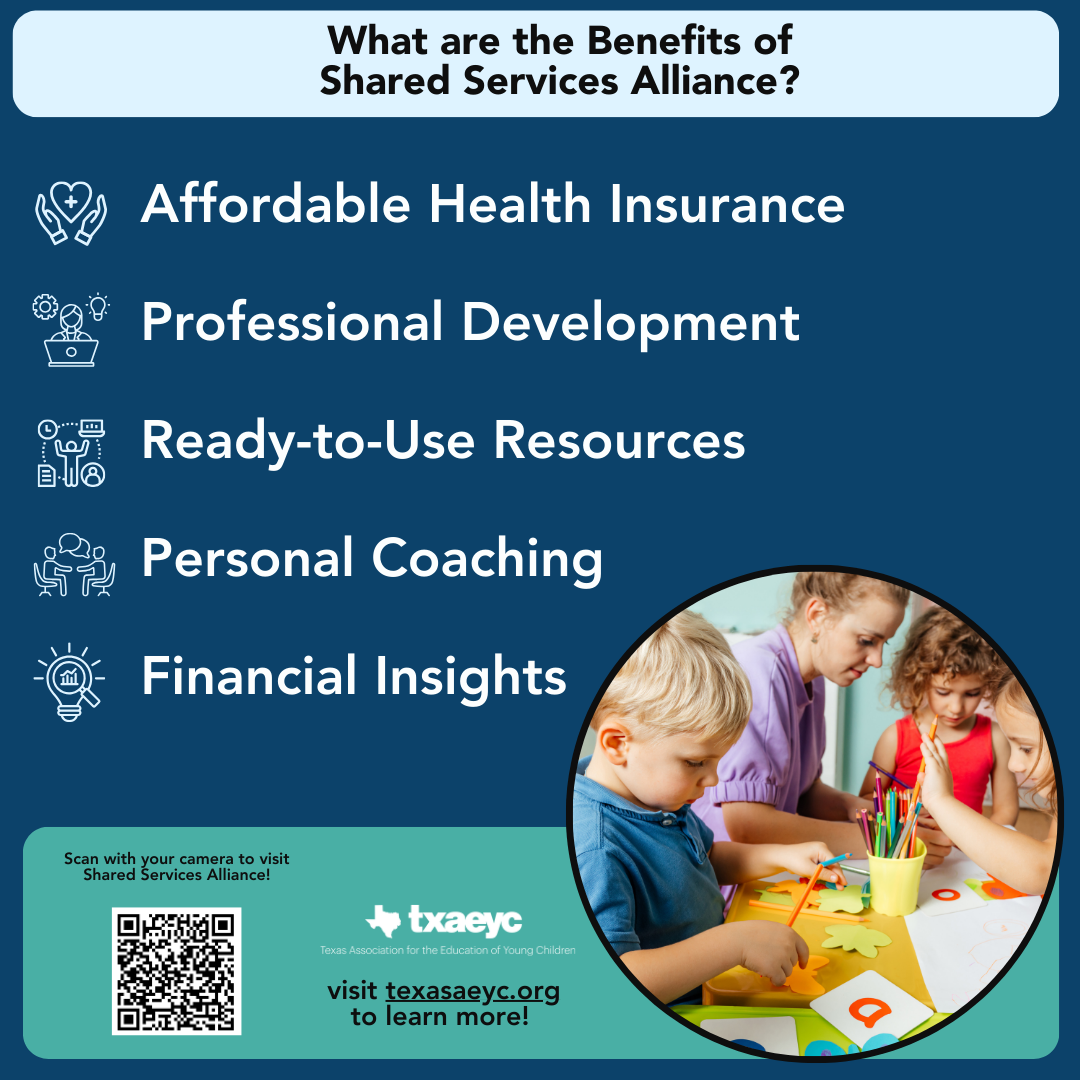 What are the Benefits of Shared Services Alliance?

Affordable Health Insurance

Professional Development

Ready-to-Use Resources

Personal Coaching

Financial Insights

Scan with your camera to visit Shared Services Alliance!

txaeyc
Texas Association for the Education of Young Children

visit texasaeyc.org to learn more!